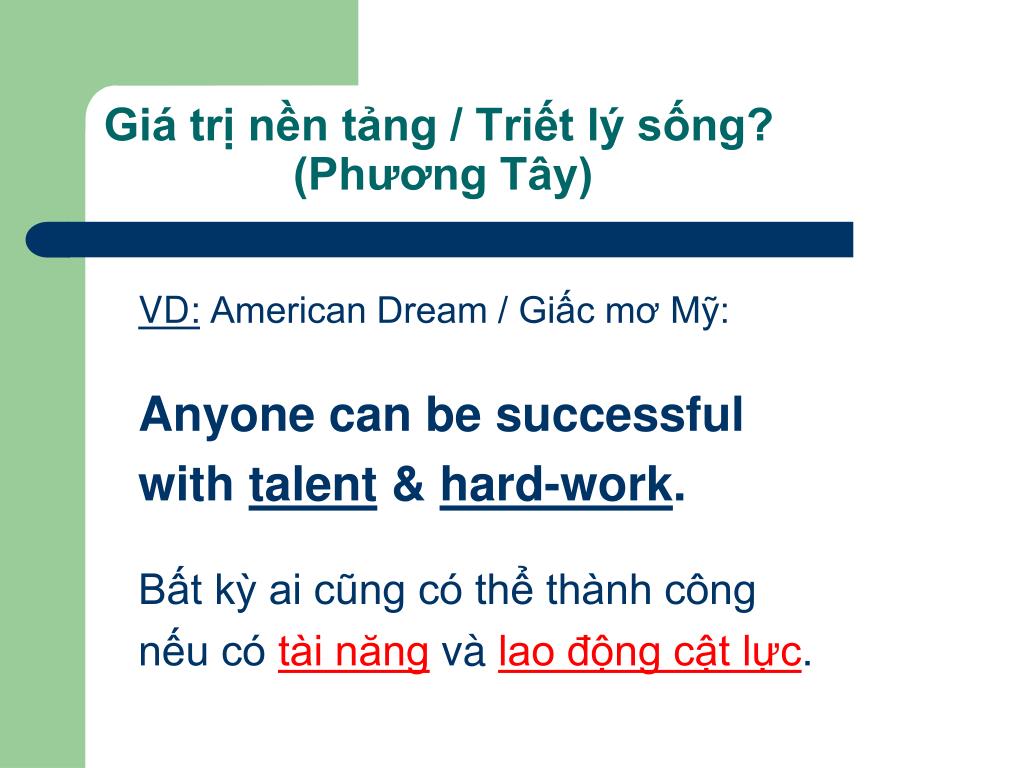 Giá trị nền tảng / Triết lý sống?
(Phương Tây)

VD: American Dream / Giấc mơ Mỹ:

Anyone can be successful with talent & hard-work.

Bất kỳ ai cũng có thể thành công nếu có tài năng và lao động cật lực.